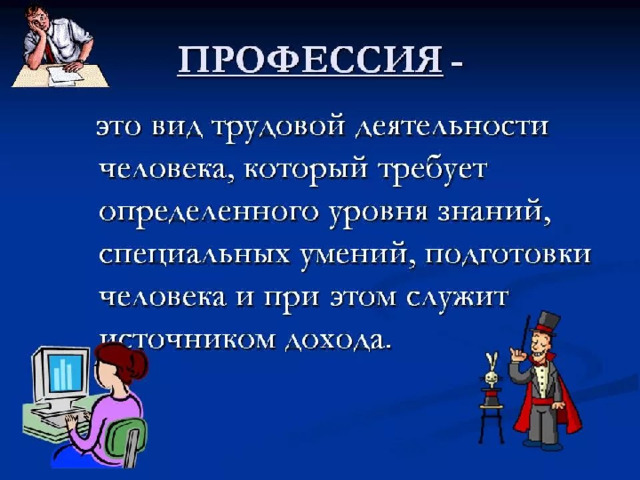 ПРОФЕССИЯ -

это вид трудовой деятельности человека, который требует определенного уровня знаний, специальных умений, подготовки человека и при этом служит источником дохода.